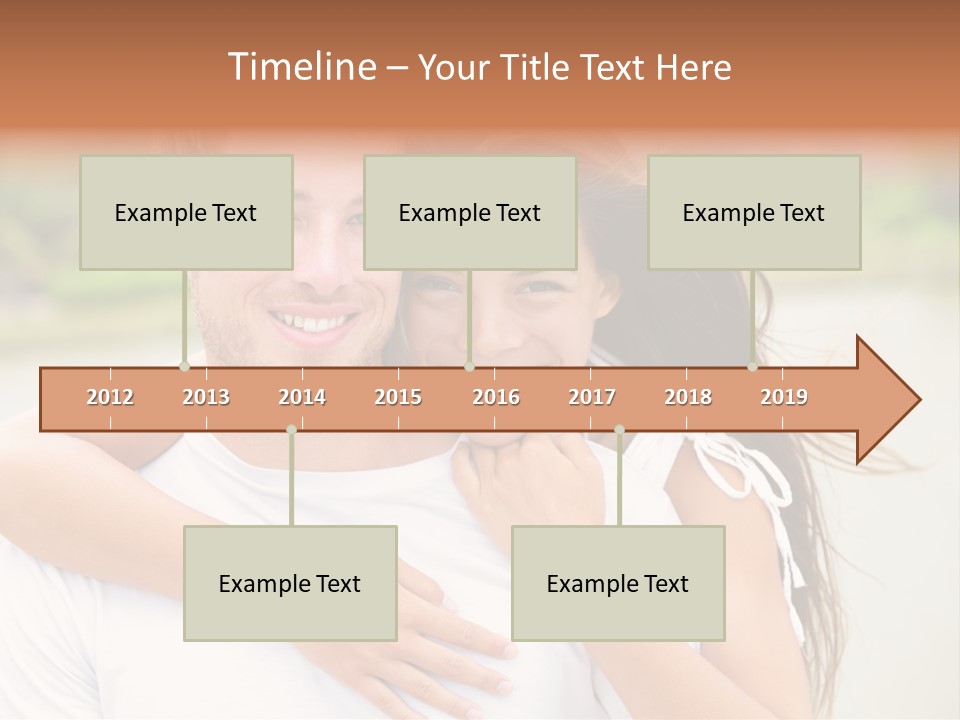 Timeline – Your Title Text Here

Example Text

Example Text

Example Text

2012 2013 2014 2015 2016 2017 2018 2019

Example Text

Example Text